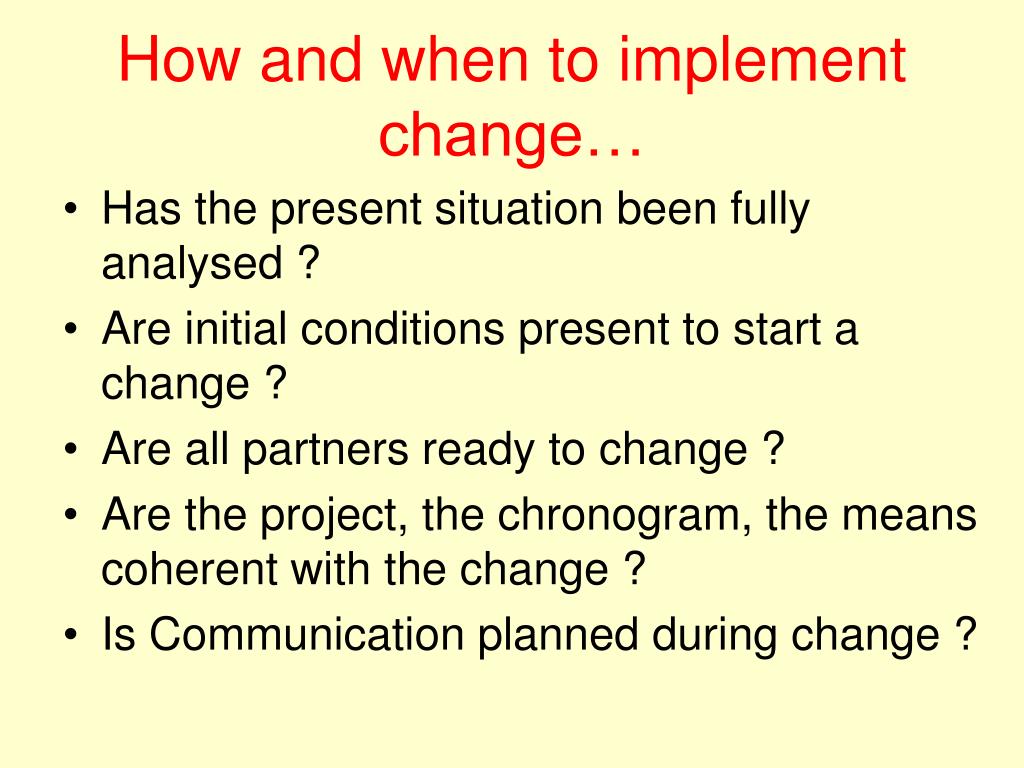 How and when to implement change…

• Has the present situation been fully analysed ?
• Are initial conditions present to start a change ?
• Are all partners ready to change ?
• Are the project, the chronogram, the means coherent with the change ?
• Is Communication planned during change ?